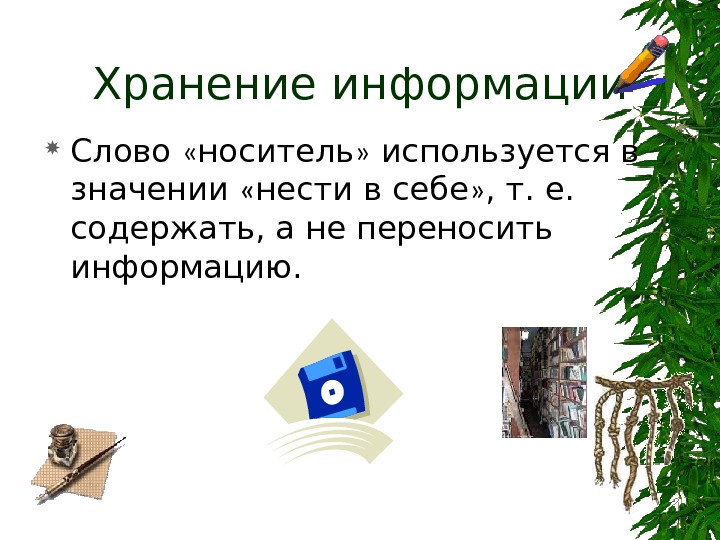 Хранение информации

Слово «носитель» используется в значении «нести в себе», т. е. содержать, а не переносить информацию.